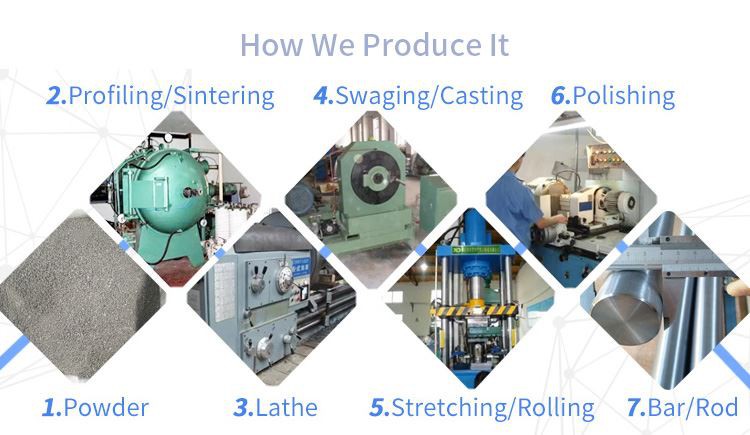 How We Produce It

2.Profiling/Sintering

4.Swaging/Casting

6.Polishing

1.Powder

3.Lathe

5.Stretching/Rolling

7.Bar/Rod